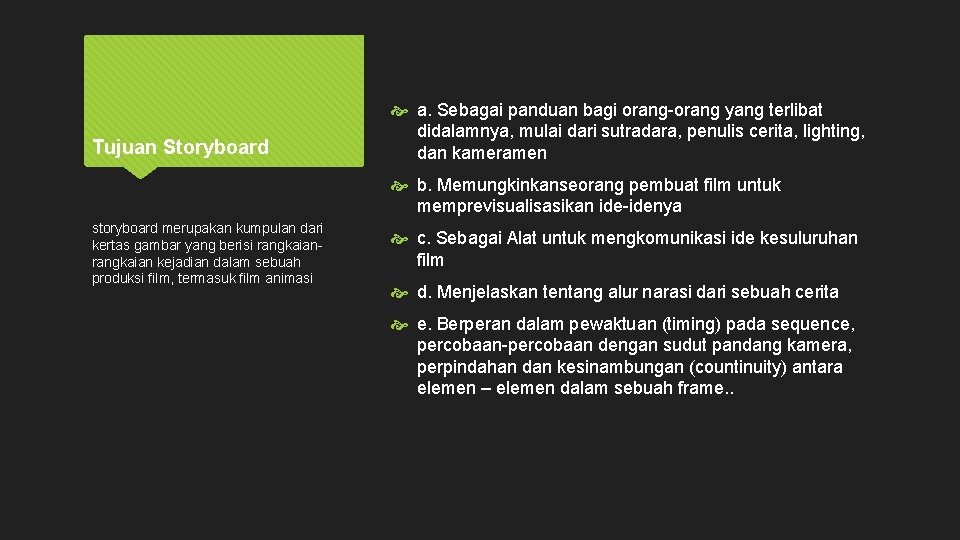 Tujuan Storyboard

storyboard merupakan kumpulan dari kertas gambar yang berisi rangkaian-rangkaian kejadian dalam sebuah produksi film, termasuk film animasi

a. Sebagai panduan bagi orang-orang yang terlibat didalamnya, mulai dari sutradara, penulis cerita, lighting, dan kameramen

b. Memungkinkanseorang pembuat film untuk memprevisualisasikan ide-idenya

c. Sebagai Alat untuk mengkomunikasi ide kesuluruhan film

d. Menjelaskan tentang alur narasi dari sebuah cerita

e. Berperan dalam pewaktuan (timing) pada sequence, percobaan-percobaan dengan sudut pandang kamera, perpindahan dan kesinambungan (countinuity) antara elemen – elemen dalam sebuah frame..